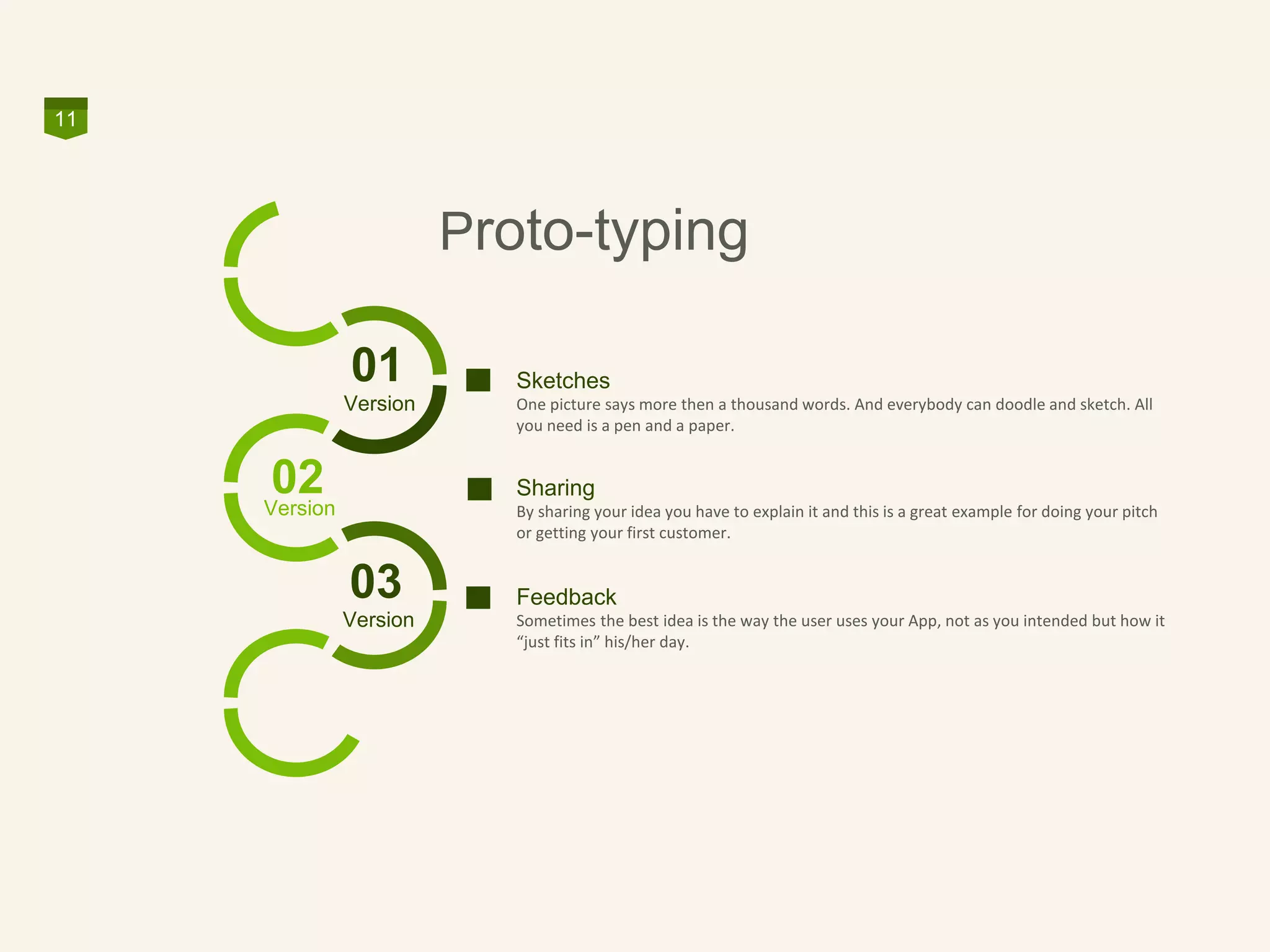 11

Proto-typing

01
Version

02
Version

03
Version

Sketches
One picture says more then a thousand words. And everybody can doodle and sketch. All you need is a pen and a paper.

Sharing
By sharing your idea you have to explain it and this is a great example for doing your pitch or getting your first customer.

Feedback
Sometimes the best idea is the way the user uses your App, not as you intended but how it “just fits in” his/her day.